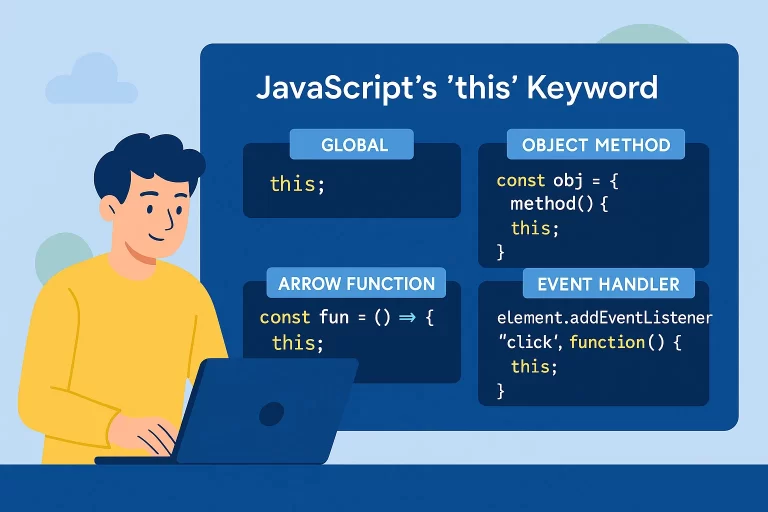 JavaScript's 'this' Keyword

GLOBAL

this;

OBJECT METHOD

const obj = {
method() {
this;
}

ARROW FUNCTION

const fun = () ⇒ {
this;

EVENT HANDLER

element.addEventListener
"click', function() {
this;
}